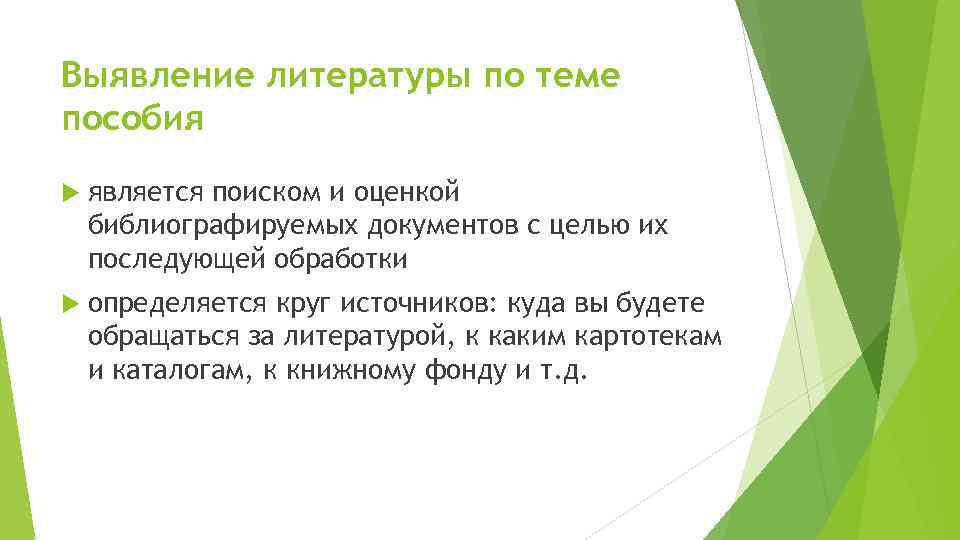 Выявление литературы по теме пособия

является поиском и оценкой библиографируемых документов с целью их последующей обработки

определяется круг источников: куда вы будете обращаться за литературой, к каким картотекам и каталогам, к книжному фонду и т.д.